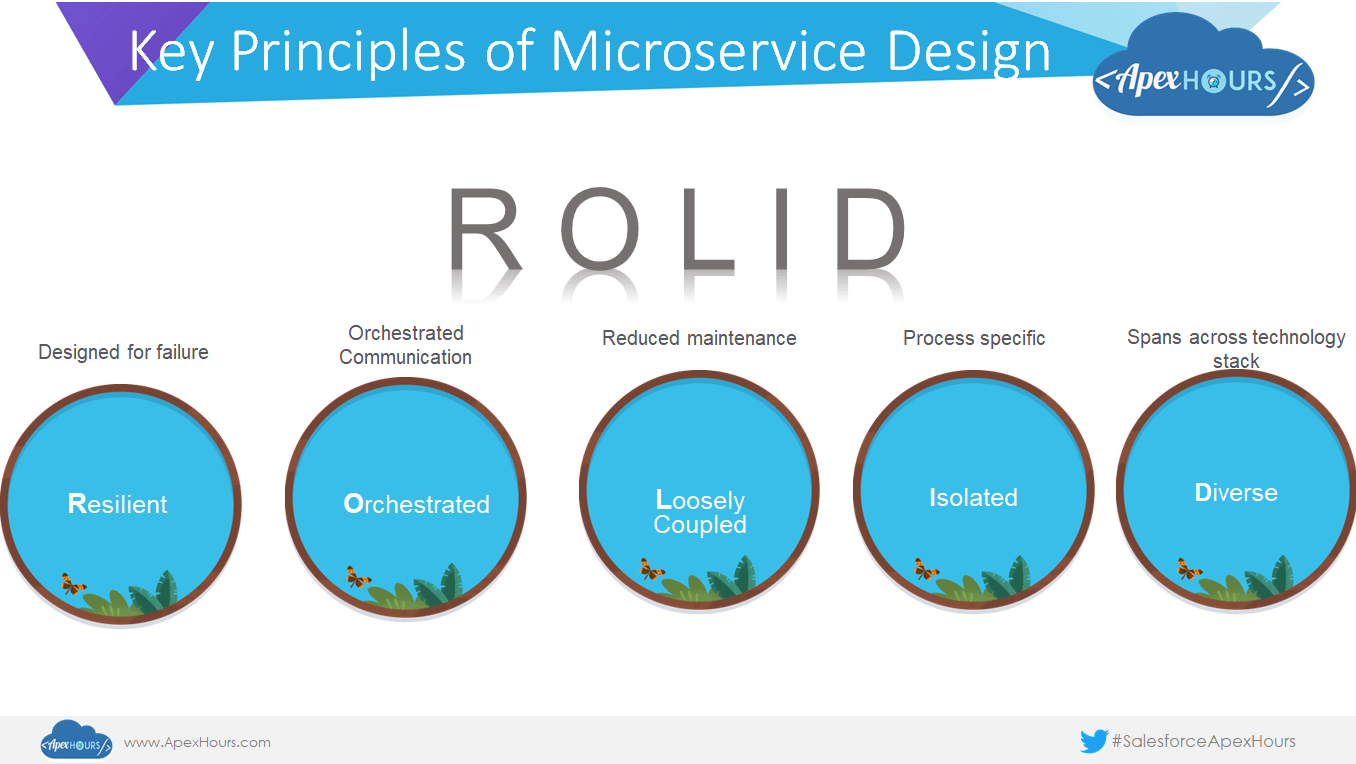 Key Principles of Microservice Design

<ApexHOURS/>

ROLID

Designed for failure

Resilient

Orchestrated Communication

Orchestrated

Reduced maintenance

Loosely Coupled

Process specific

Isolated

Spans across technology stack

Diverse

<ApexHOURS/> www.ApexHours.com

#SalesforceApexHours